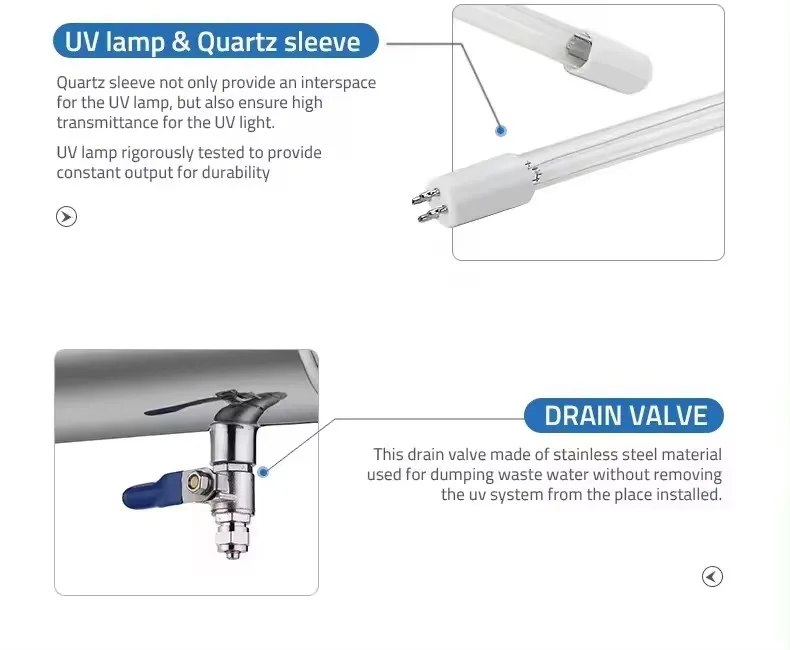 UV lamp & Quartz sleeve

Quartz sleeve not only provide an interspace for the UV lamp, but also ensure high transmittance for the UV light.

UV lamp rigorously tested to provide constant output for durability

DRAIN VALVE

This drain valve made of stainless steel material used for dumping waste water without removing the uv system from the place installed.